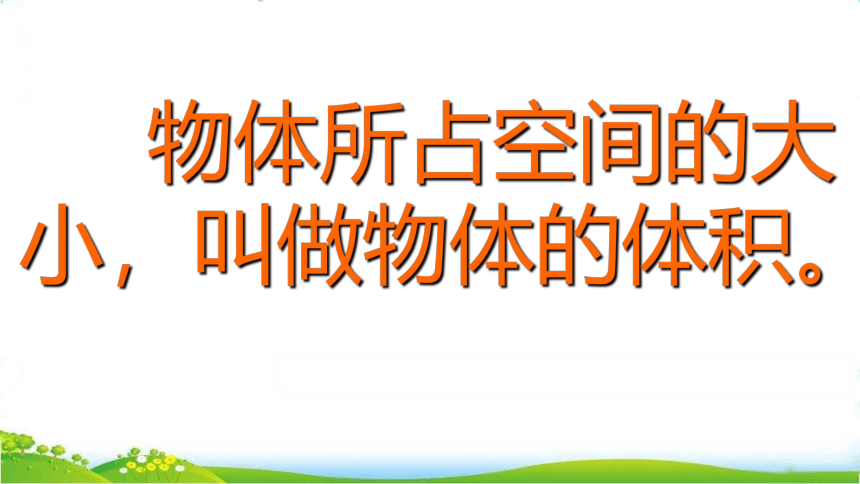 物体所占空间的大小，叫做物体的体积。